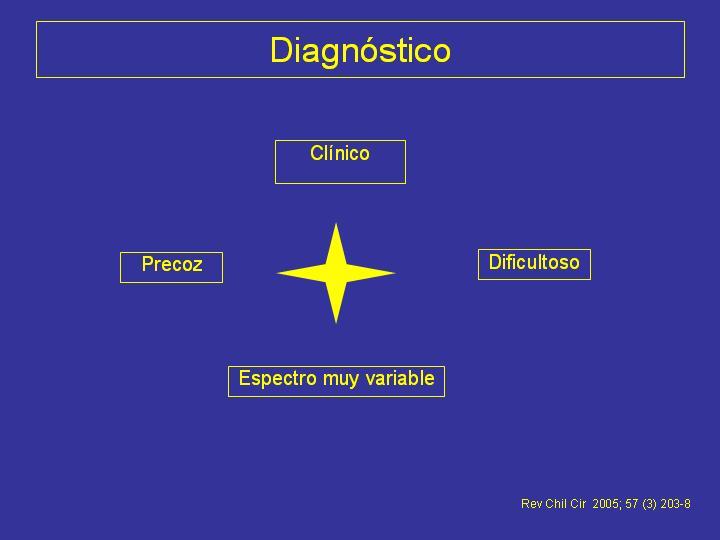 Diagnóstico

Clínico

Precoz

Dificultoso

Espectro muy variable

Rev Chil Cir 2005; 57 (3) 203-8